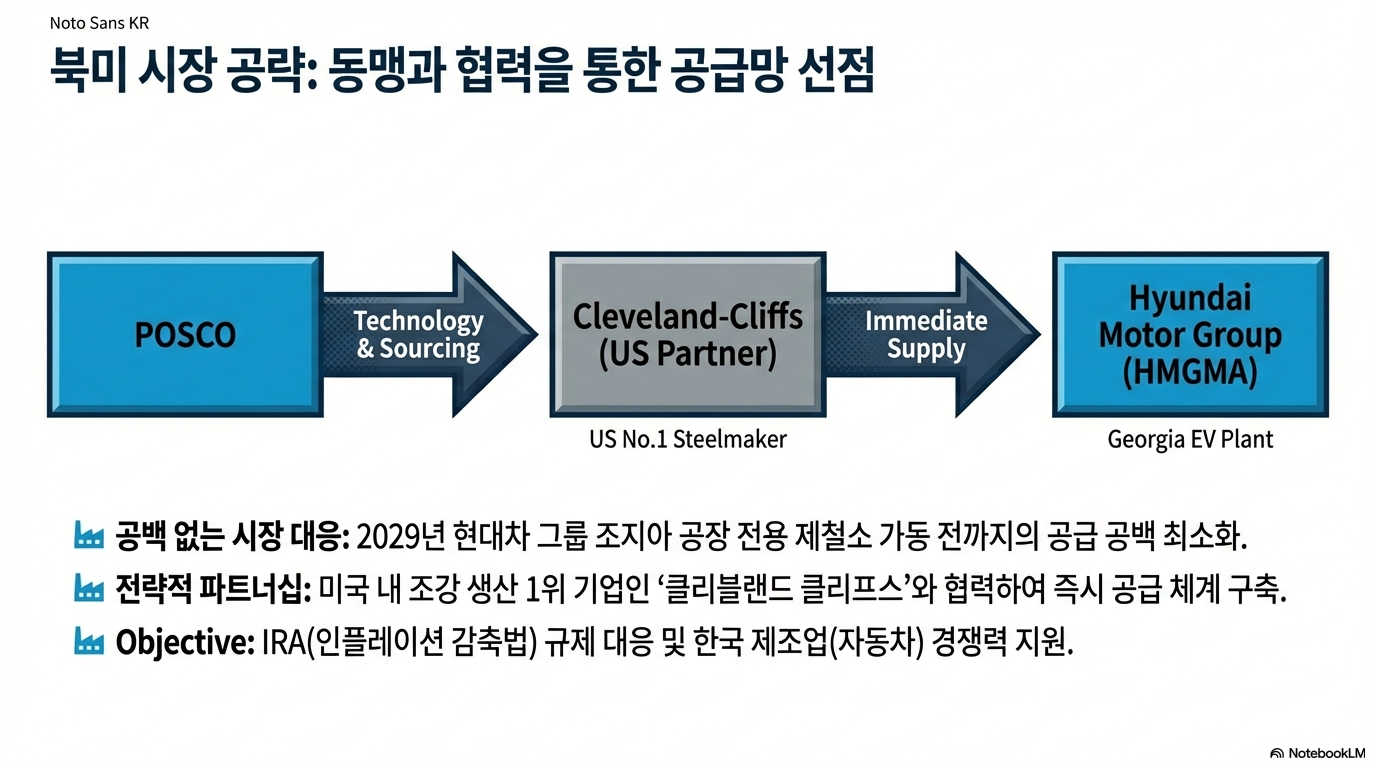 Noto Sans KR

북미 시장 공략: 동맹과 협력을 통한 공급망 선점

POSCO

Technology & Sourcing

Cleveland-Cliffs (US Partner)

US No.1 Steelmaker

Immediate Supply

Hyundai Motor Group (HMGMA)

Georgia EV Plant

공백 없는 시장 대응: 2029년 현대차 그룹 조지아 공장 전용 제철소 가동 전까지의 공급 공백 최소화.

전략적 파트너십: 미국 내 조강 생산 1위 기업인 ‘클리블랜드 클리프스’와 협력하여 즉시 공급 체계 구축.

Objective: IRA(인플레이션 감축법) 규제 대응 및 한국 제조업(자동차) 경쟁력 지원.

NotebookLM